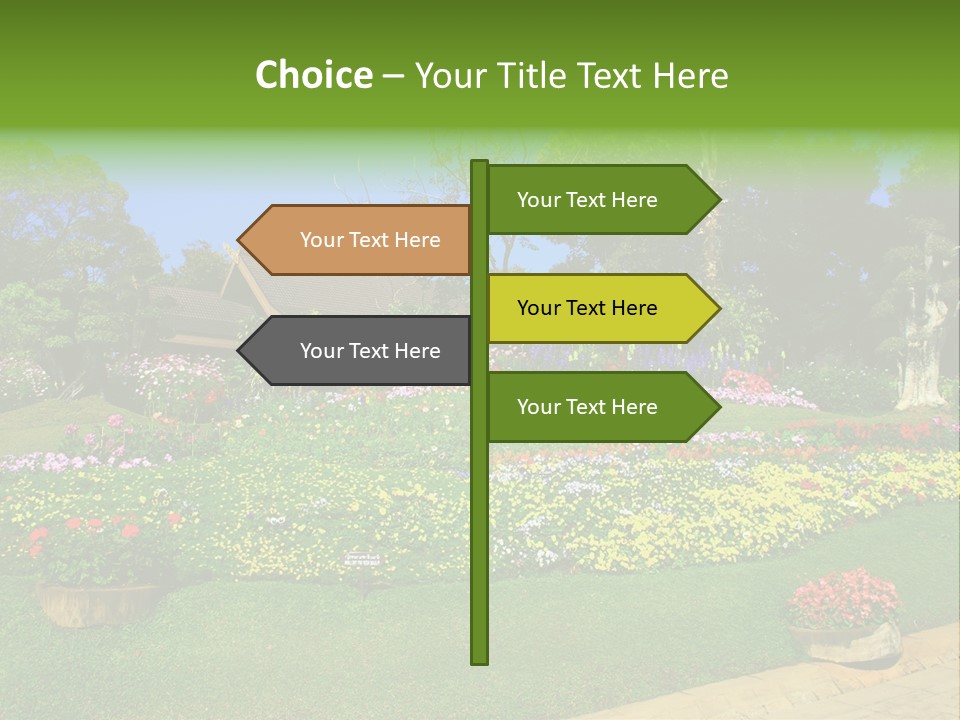 Choice – Your Title Text Here

Your Text Here

Your Text Here

Your Text Here

Your Text Here

Your Text Here